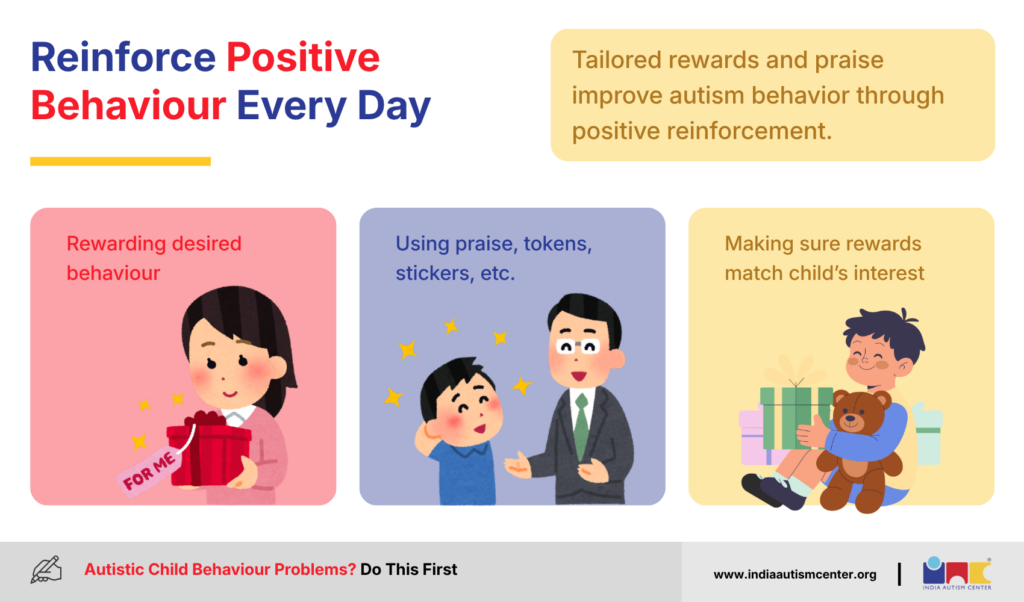 Reinforce Positive Behaviour Every Day

Tailored rewards and praise improve autism behavior through positive reinforcement.

Rewarding desired behaviour

FOR ME

Using praise, tokens, stickers, etc.

Making sure rewards match child's interest

Autistic Child Behaviour Problems? Do This First

www.indiaautismcenter.org

INDIA AUTISM CENTER